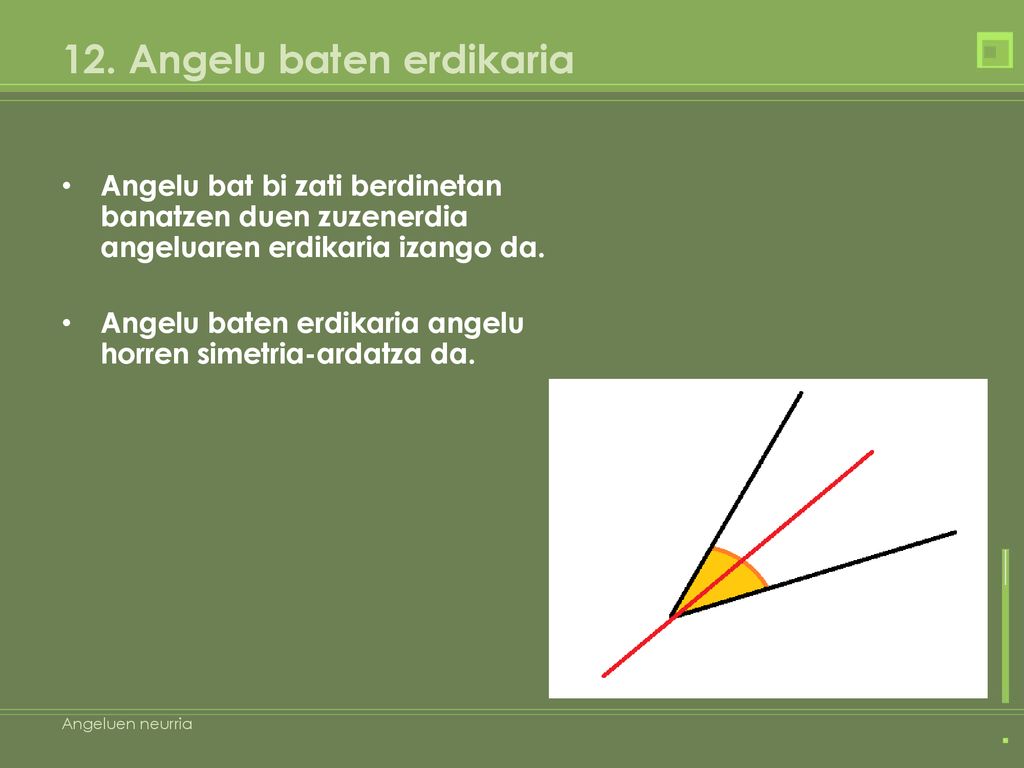 12. Angelu baten erdikaria

• Angelu bat bi zati berdinetan banatzen duen zuzenerdia angeluaren erdikaria izango da.

• Angelu baten erdikaria angelu horren simetria-ardatza da.

Angeluen neurria